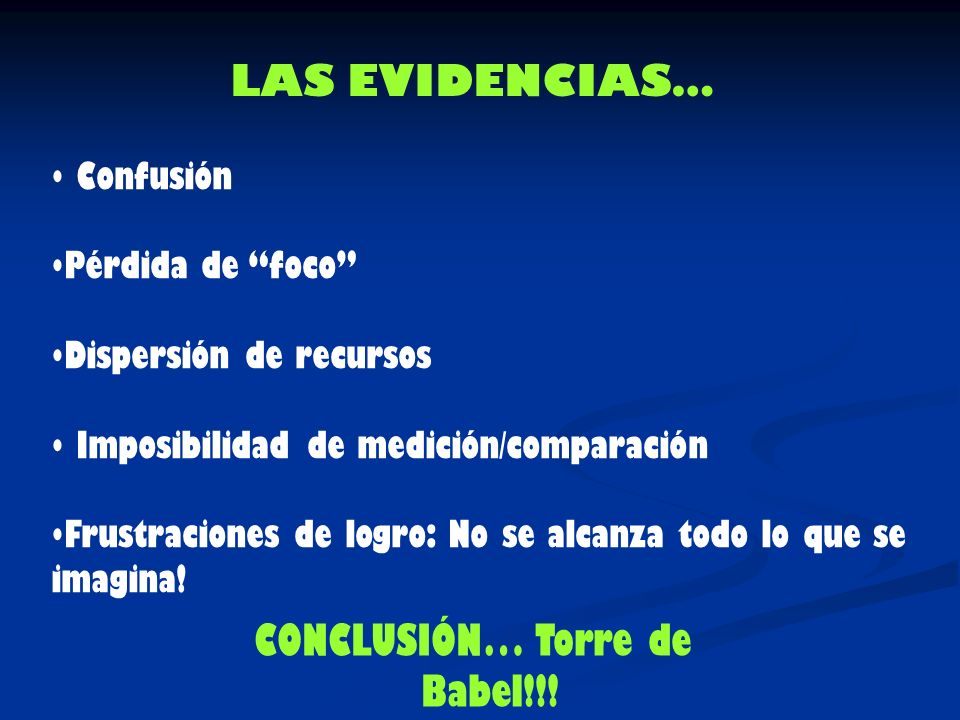 LAS EVIDENCIAS…

• Confusión

•Pérdida de “foco”

•Dispersión de recursos

• Imposibilidad de medición/comparación

•Frustraciones de logro: No se alcanza todo lo que se imagina!

CONCLUSIÓN… Torre de Babel!!!